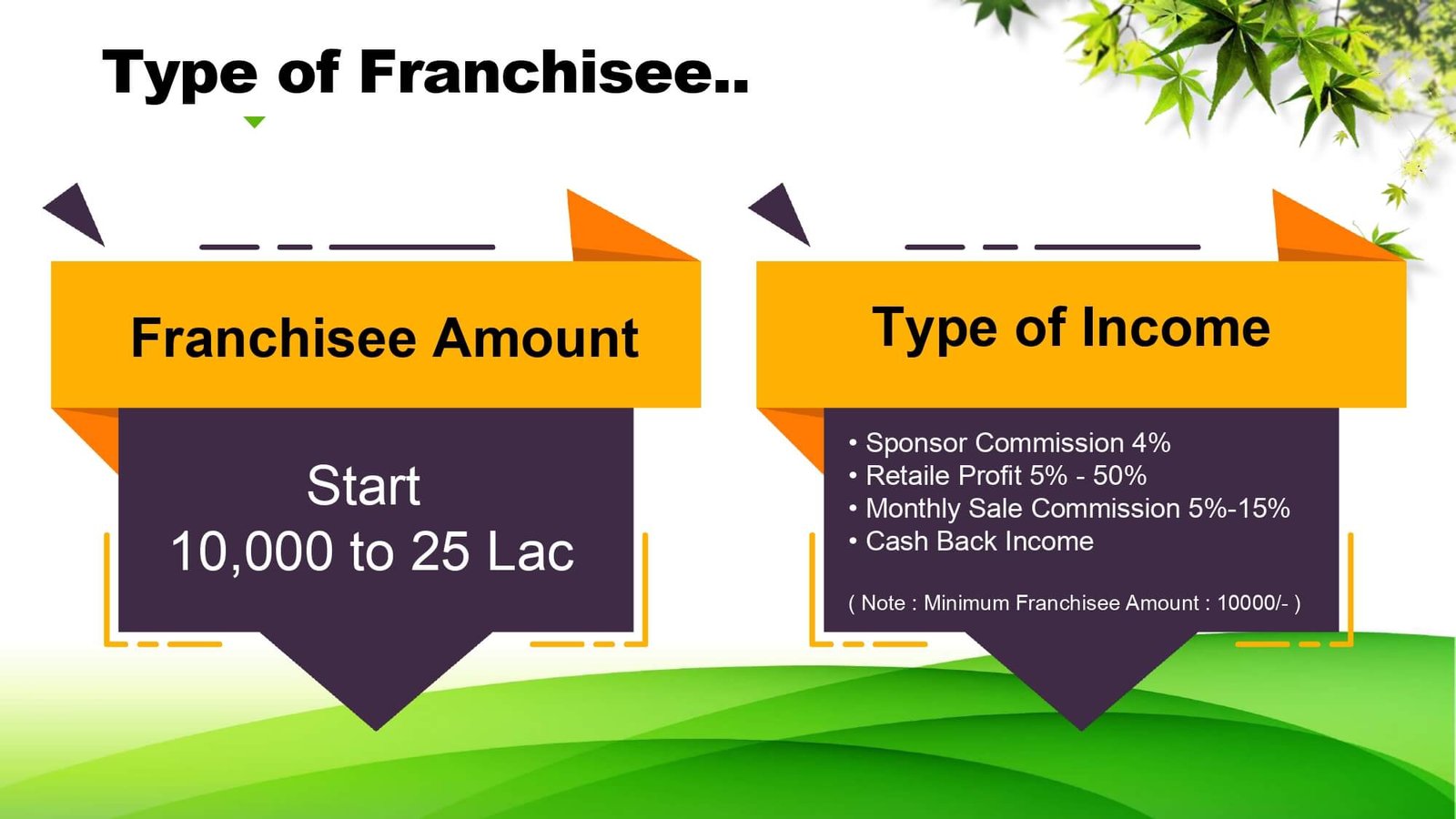 Type of Franchisee..

Franchisee Amount

Start
10,000 to 25 Lac

Type of Income

• Sponsor Commission 4%
• Retaile Profit 5% - 50%
• Monthly Sale Commission 5%-15%
• Cash Back Income

( Note : Minimum Franchisee Amount : 10000/- )